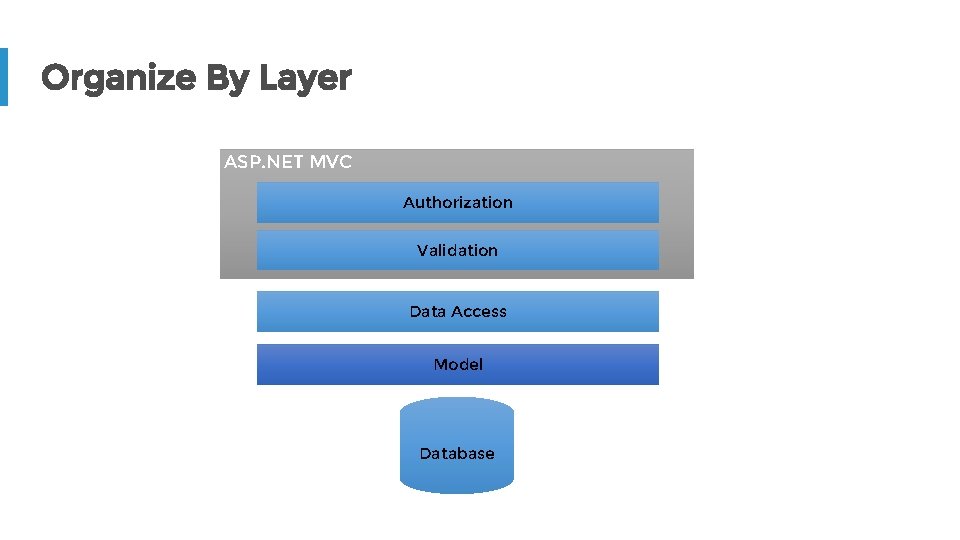 Organize By Layer

ASP.NET MVC

Authorization

Validation

Data Access

Model

Database